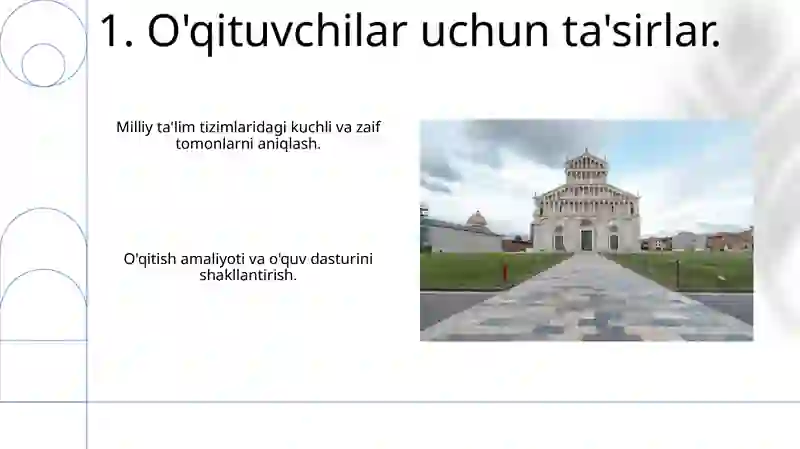 1. O'qituvchilar uchun ta'sirlar.

Milliy ta'lim tizimlaridagi kuchli va zaif tomonlarni aniqlash.

O'qitish amaliyoti va o'quv dasturini shakllantirish.